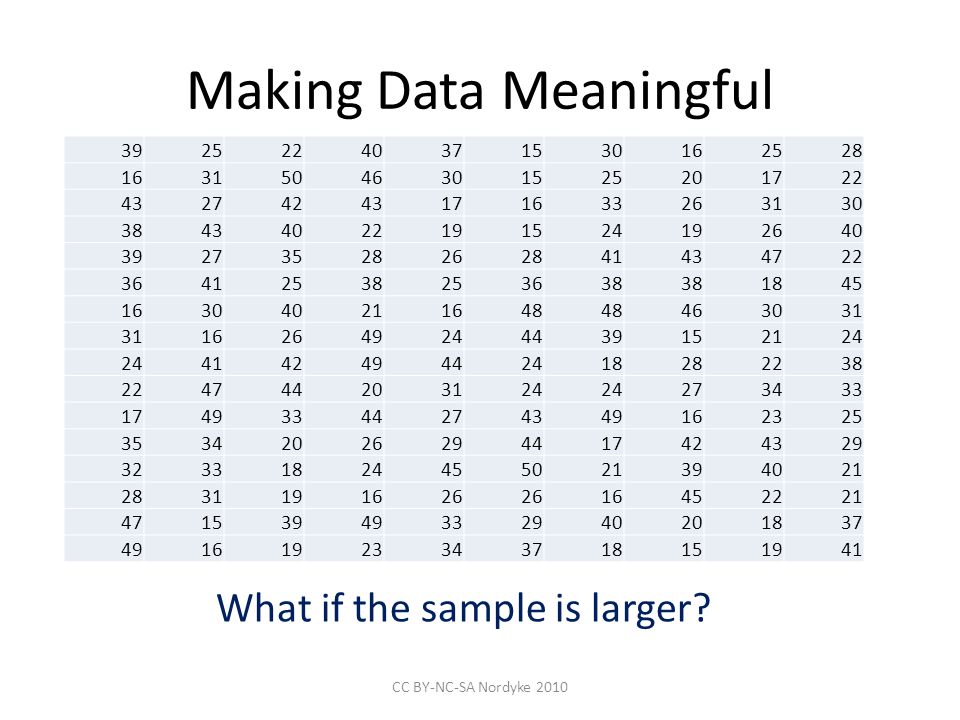 Making Data Meaningful

| 39 | 25 | 22 | 40 | 37 | 15 | 30 | 16 | 25 | 28 |
|---|---|---|---|---|---|---|---|---|---|
| 16 | 31 | 50 | 46 | 30 | 15 | 25 | 20 | 17 | 22 |
| 43 | 27 | 42 | 43 | 17 | 16 | 33 | 26 | 31 | 30 |
| 38 | 43 | 40 | 22 | 19 | 15 | 24 | 19 | 26 | 40 |
| 39 | 27 | 35 | 28 | 26 | 28 | 41 | 43 | 47 | 22 |
| 36 | 41 | 25 | 38 | 25 | 36 | 38 | 38 | 18 | 45 |
| 16 | 30 | 40 | 21 | 16 | 48 | 48 | 46 | 30 | 31 |
| 31 | 16 | 26 | 49 | 24 | 44 | 39 | 15 | 21 | 24 |
| 24 | 41 | 42 | 49 | 44 | 24 | 18 | 28 | 22 | 38 |
| 22 | 47 | 44 | 20 | 31 | 24 | 24 | 27 | 34 | 33 |
| 17 | 49 | 33 | 44 | 27 | 43 | 49 | 16 | 23 | 25 |
| 35 | 34 | 20 | 26 | 29 | 44 | 17 | 42 | 43 | 29 |
| 32 | 33 | 18 | 24 | 45 | 50 | 21 | 39 | 40 | 21 |
| 28 | 31 | 19 | 16 | 26 | 26 | 16 | 45 | 22 | 21 |
| 47 | 15 | 39 | 49 | 33 | 29 | 40 | 20 | 18 | 37 |
| 49 | 16 | 19 | 23 | 34 | 37 | 18 | 15 | 19 | 41 |

What if the sample is larger?

CC BY-NC-SA Nordyke 2010